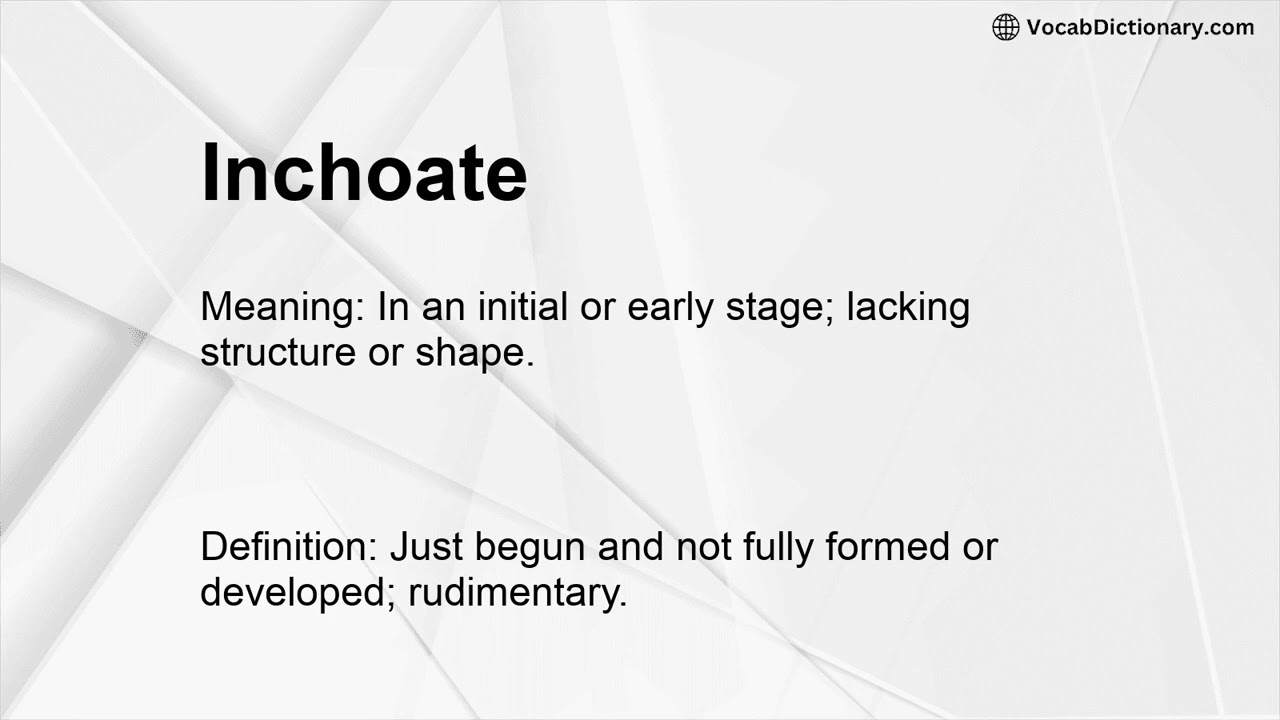 VocabDictionary.com

Inchoate

Meaning: In an initial or early stage; lacking structure or shape.

Definition: Just begun and not fully formed or developed; rudimentary.